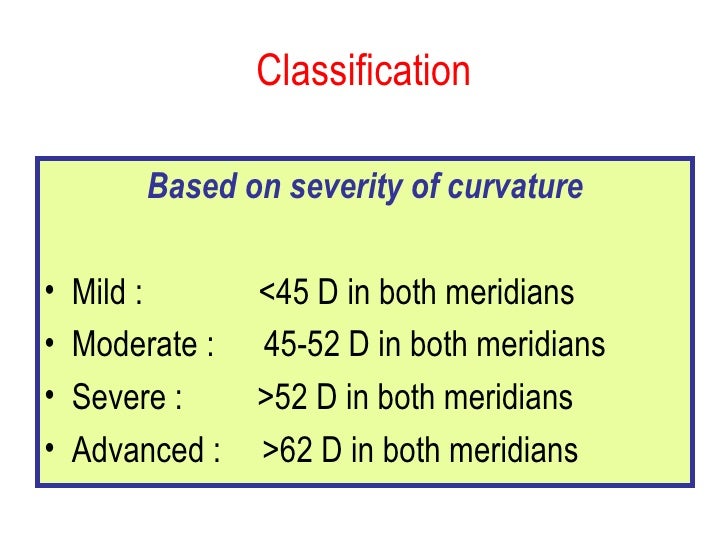 Classification

Based on severity of curvature

• Mild : <45 D in both meridians
• Moderate : 45-52 D in both meridians
• Severe : >52 D in both meridians
• Advanced : >62 D in both meridians